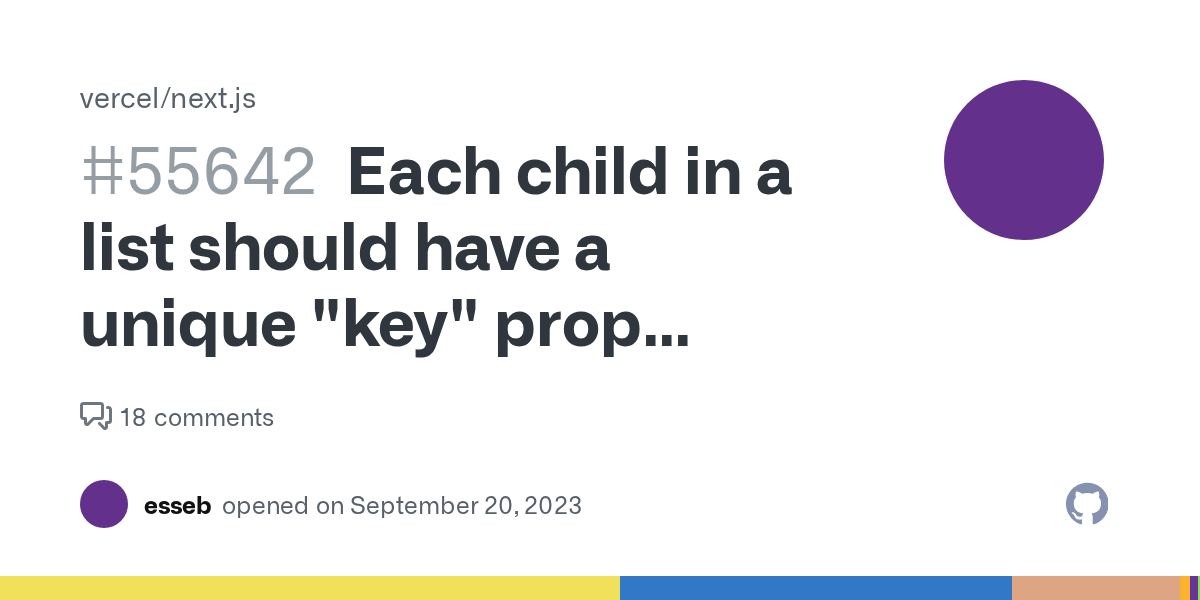 vercel/next.js

#55642 Each child in a list should have a unique "key" prop...

18 comments

esseb opened on September 20, 2023